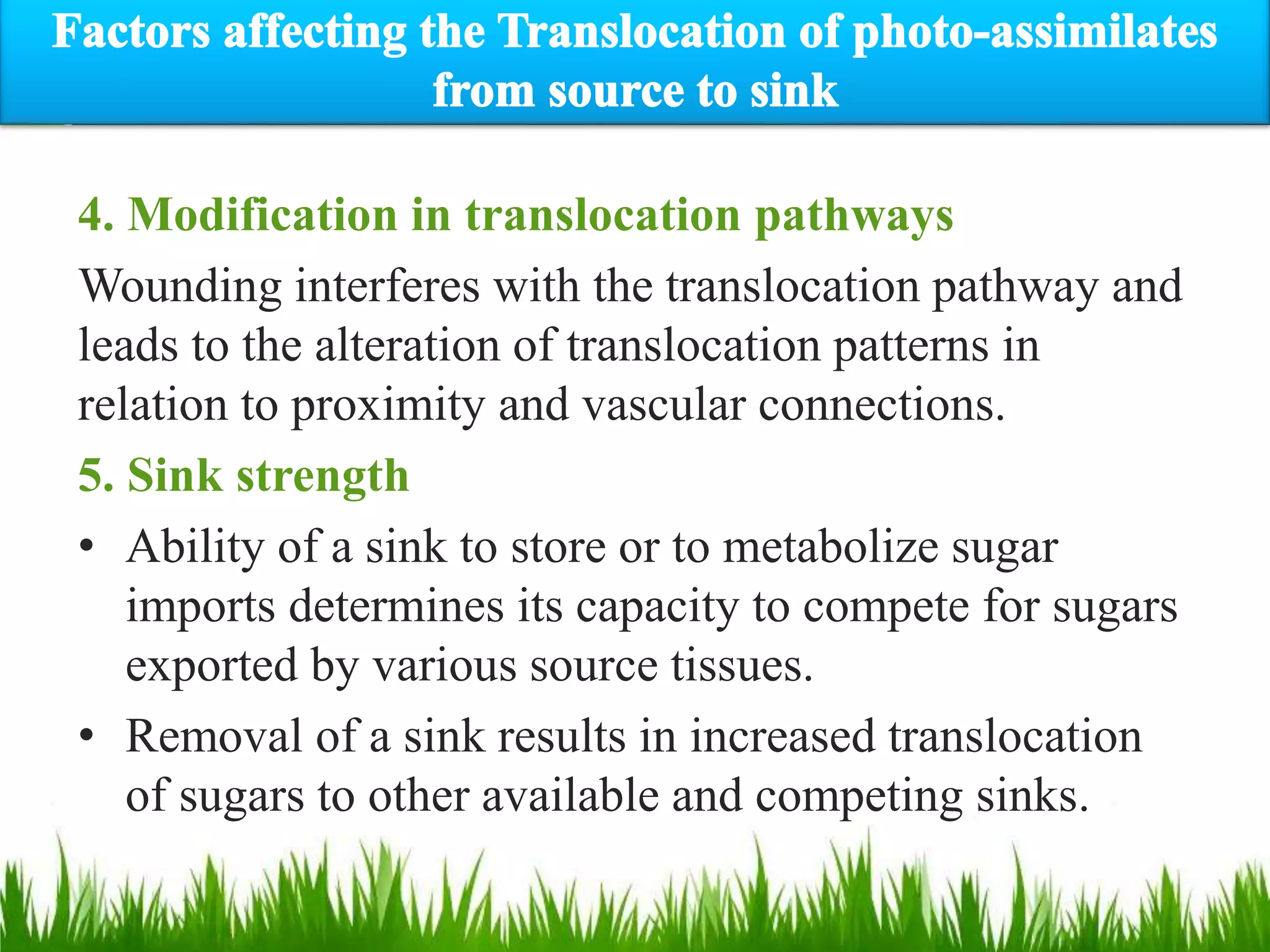 Factors affecting the Translocation of photo-assimilates from source to sink

4. Modification in translocation pathways

Wounding interferes with the translocation pathway and leads to the alteration of translocation patterns in relation to proximity and vascular connections.

5. Sink strength

• Ability of a sink to store or to metabolize sugar imports determines its capacity to compete for sugars exported by various source tissues.

• Removal of a sink results in increased translocation of sugars to other available and competing sinks.